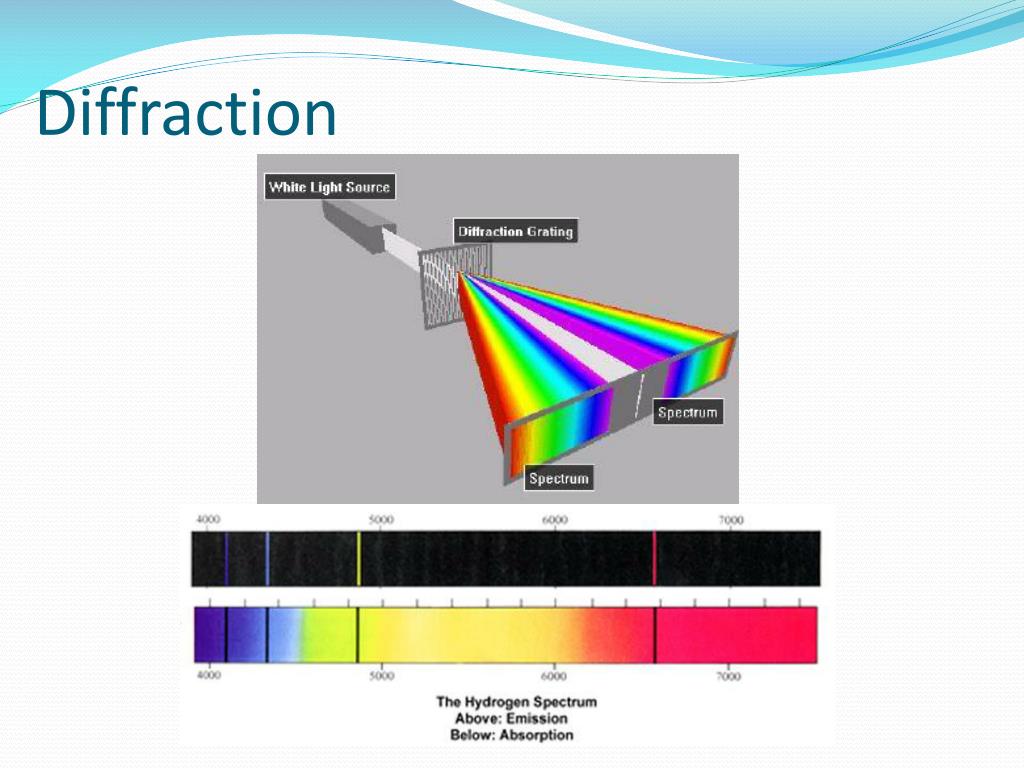 Diffraction

White Light Source

Diffraction Grating

Spectrum

Spectrum

4000 5000 6000 7000

4000 5000 6000 7000

The Hydrogen Spectrum
Above: Emission
Below: Absorption